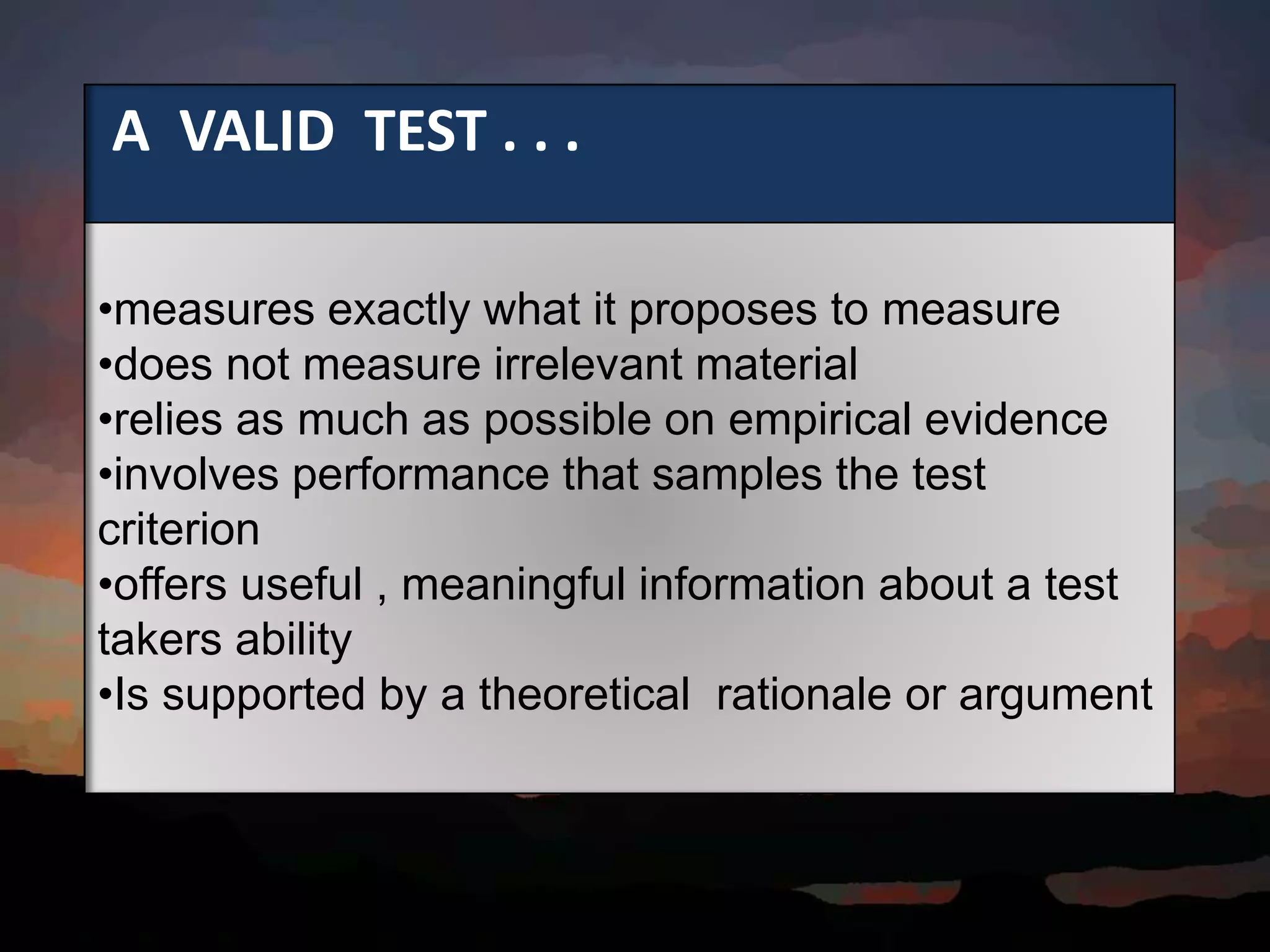 A VALID TEST . . .

•measures exactly what it proposes to measure
•does not measure irrelevant material
•relies as much as possible on empirical evidence
•involves performance that samples the test criterion
•offers useful , meaningful information about a test takers ability
•Is supported by a theoretical rationale or argument